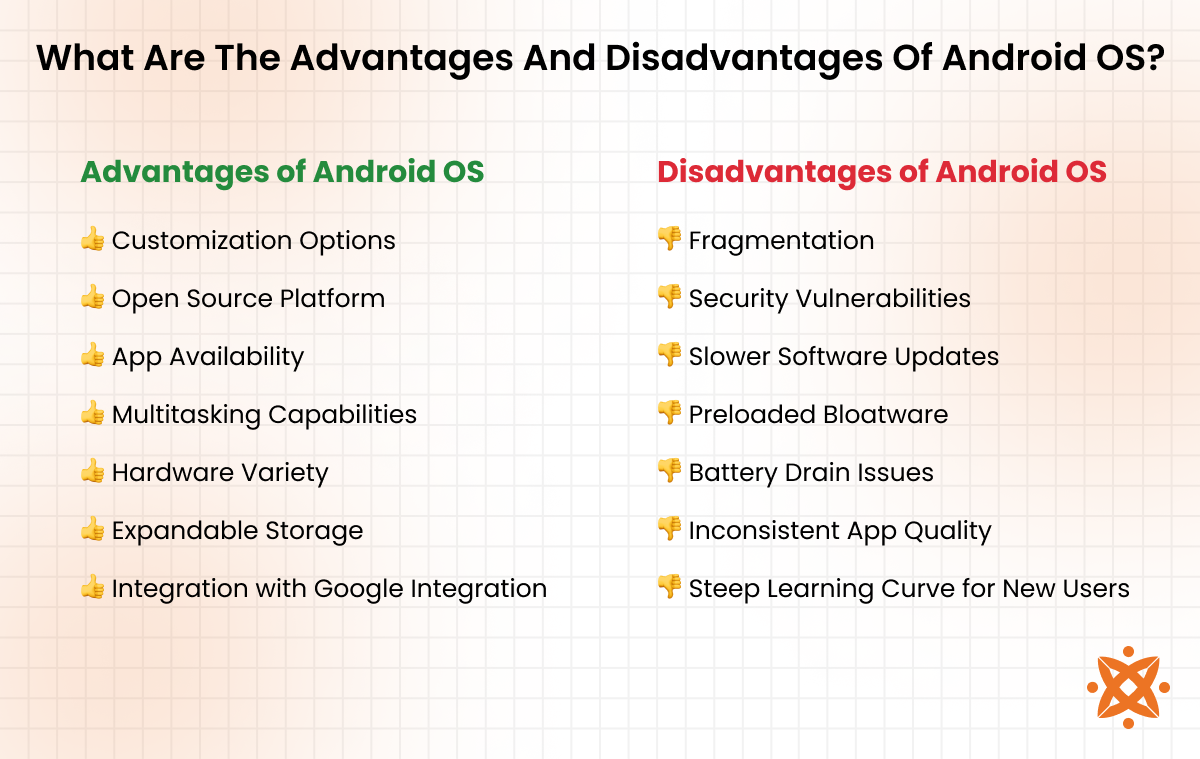 What Are The Advantages And Disadvantages Of Android OS?

Advantages of Android OS

👍 Customization Options

👍 Open Source Platform

👍 App Availability

👍 Multitasking Capabilities

👍 Hardware Variety

👍 Expandable Storage

👍 Integration with Google Integration

Disadvantages of Android OS

👎 Fragmentation

👎 Security Vulnerabilities

👎 Slower Software Updates

👎 Preloaded Bloatware

👎 Battery Drain Issues

👎 Inconsistent App Quality

👎 Steep Learning Curve for New Users